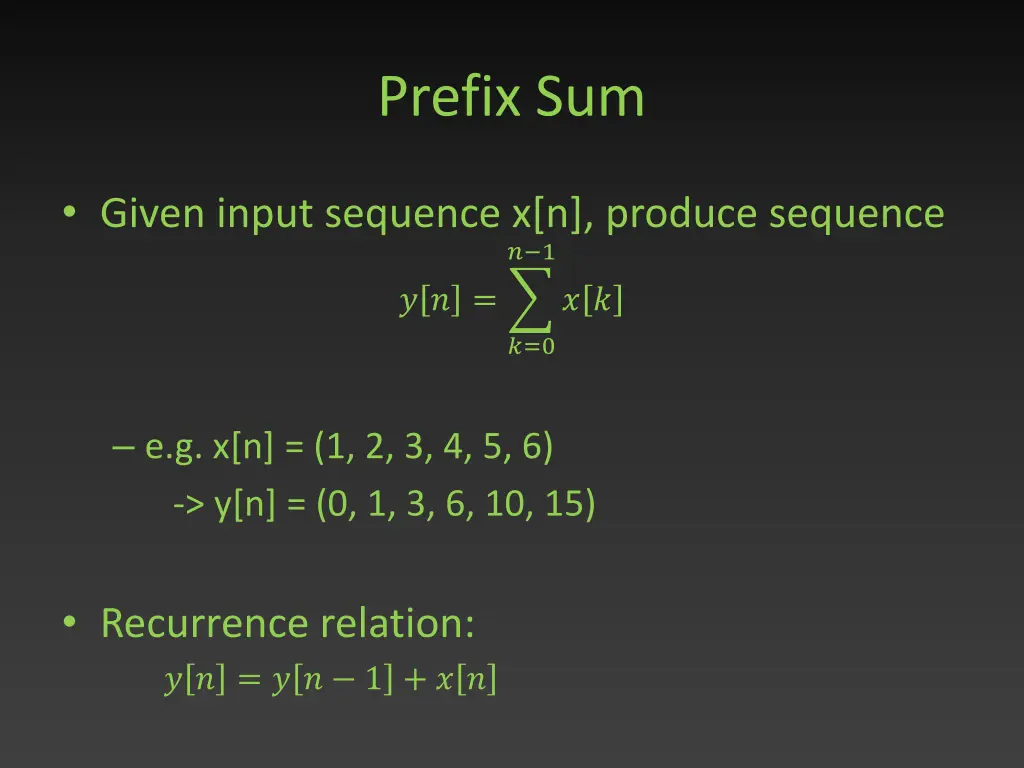 Prefix Sum

• Given input sequence x[n], produce sequence

$y[n] = \sum_{k=0}^{n-1} x[k]$

– e.g. x[n] = (1, 2, 3, 4, 5, 6)
-> y[n] = (0, 1, 3, 6, 10, 15)

• Recurrence relation:
$y[n] = y[n-1] + x[n]$